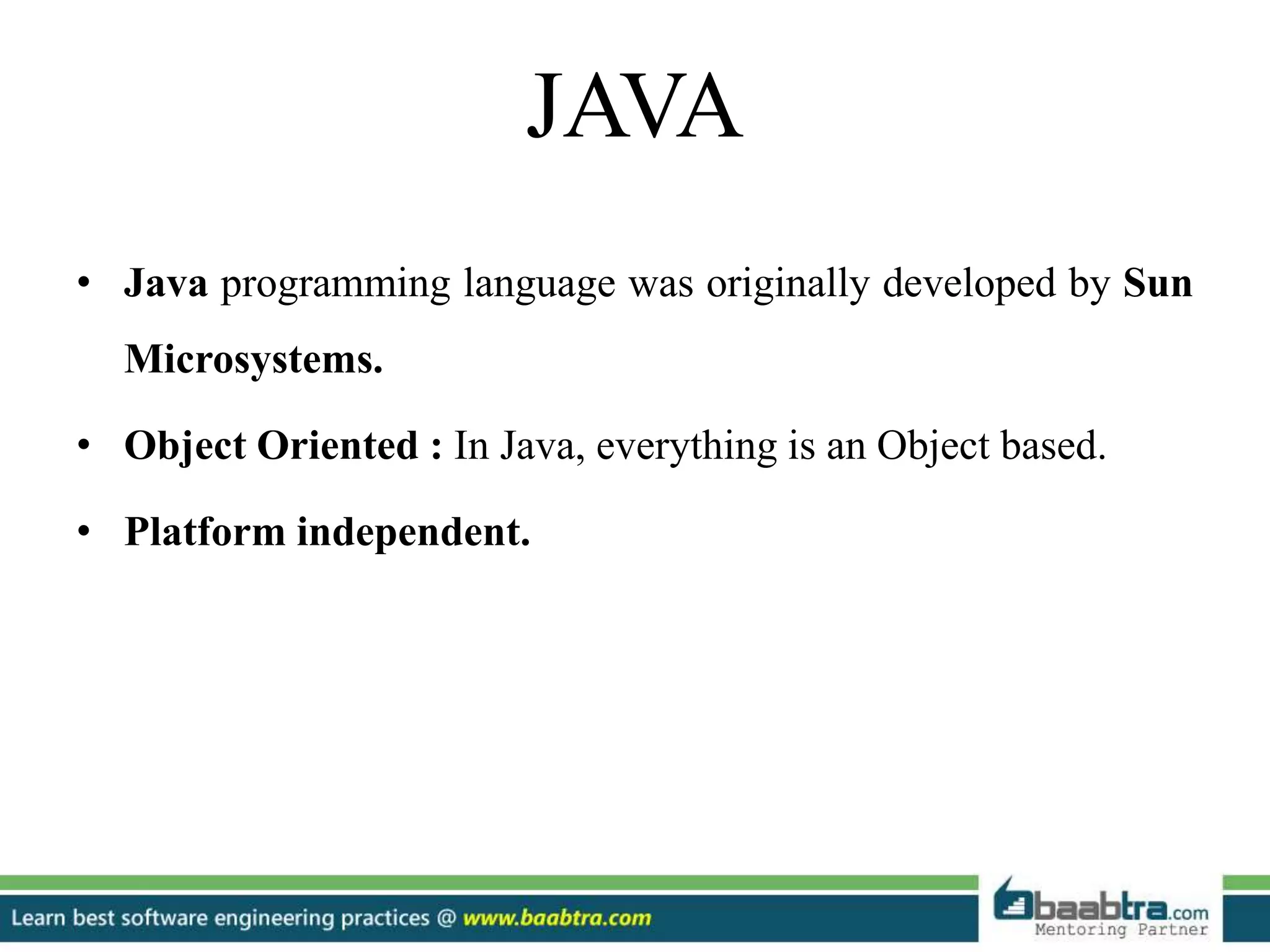 JAVA

• Java programming language was originally developed by Sun Microsystems.

• Object Oriented : In Java, everything is an Object based.

• Platform independent.

Learn best software engineering practices @ www.baabtra.com

baabtra.com
Mentoring Partner